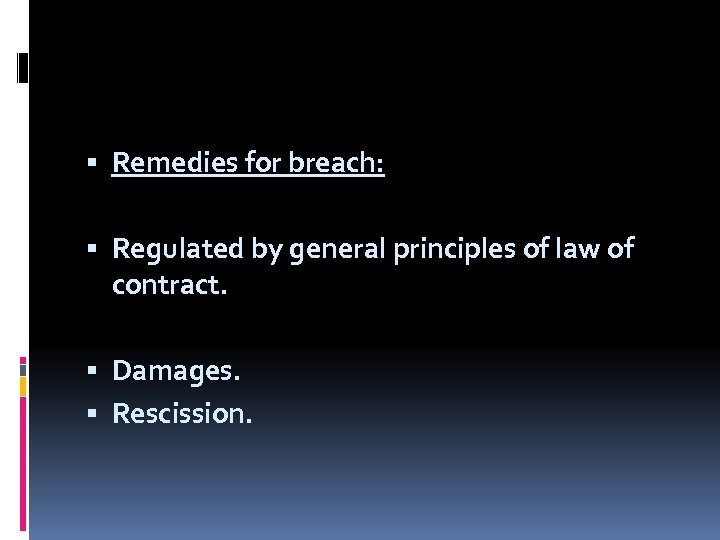 ▪ Remedies for breach:

▪ Regulated by general principles of law of contract.

▪ Damages.
▪ Rescission.